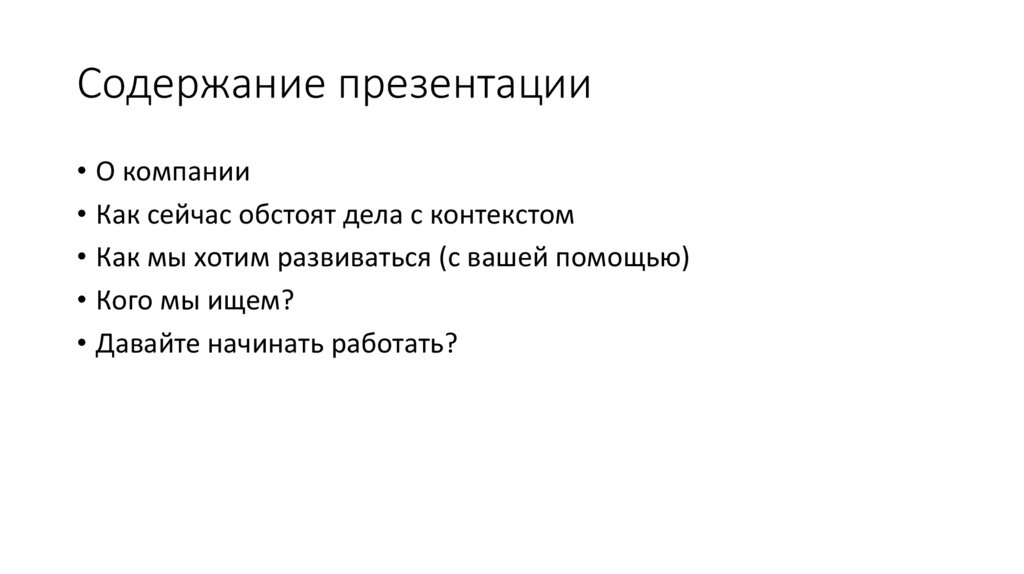 Содержание презентации

• О компании
• Как сейчас обстоят дела с контекстом
• Как мы хотим развиваться (с вашей помощью)
• Кого мы ищем?
• Давайте начинать работать?